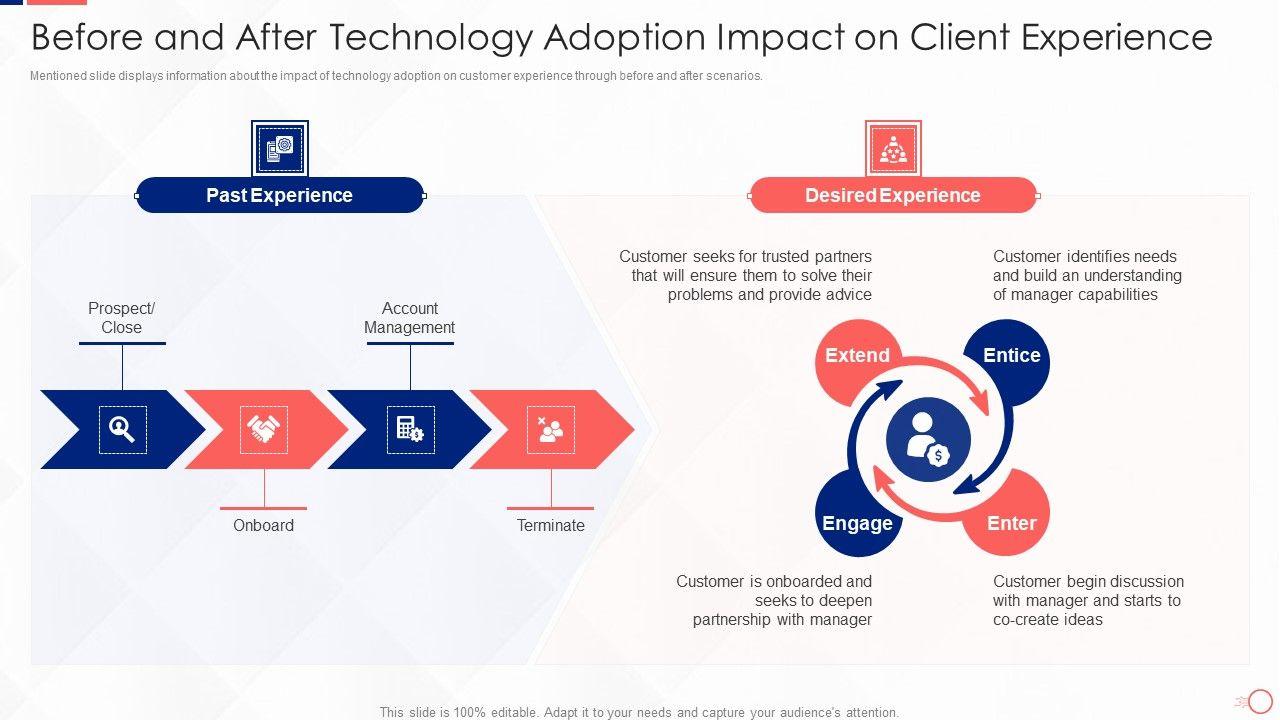 Before and After Technology Adoption Impact on Client Experience

Mentioned slide displays information about the impact of technology adoption on customer experience through before and after scenarios.

Past Experience

Prospect/ Close

Account Management

Onboard

Terminate

Desired Experience

Customer seeks for trusted partners that will ensure them to solve their problems and provide advice

Customer identifies needs and build an understanding of manager capabilities

Extend

Entice

Engage

Enter

Customer is onboarded and seeks to deepen partnership with manager

Customer begin discussion with manager and starts to co-create ideas

This slide is 100% editable. Adapt it to your needs and capture your audience's attention.